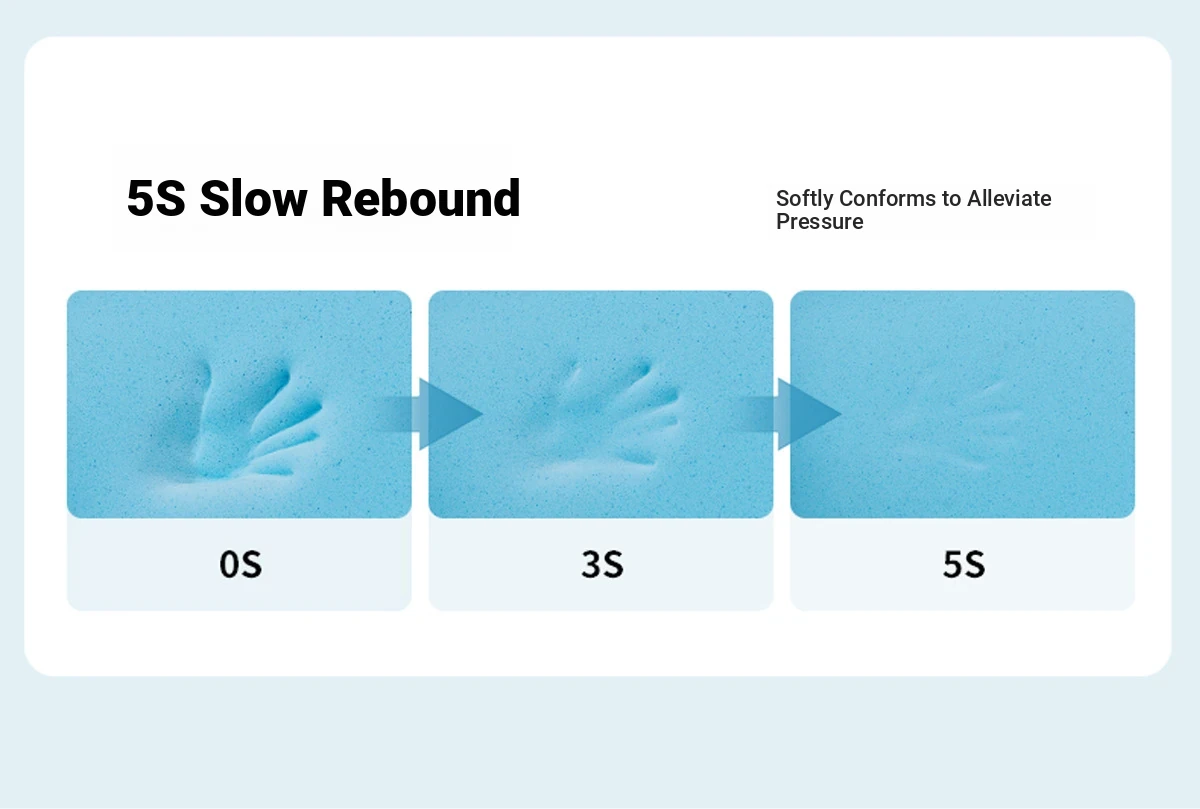 5S Slow Rebound

Softly Conforms to Alleviate Pressure

0S

3S

5S